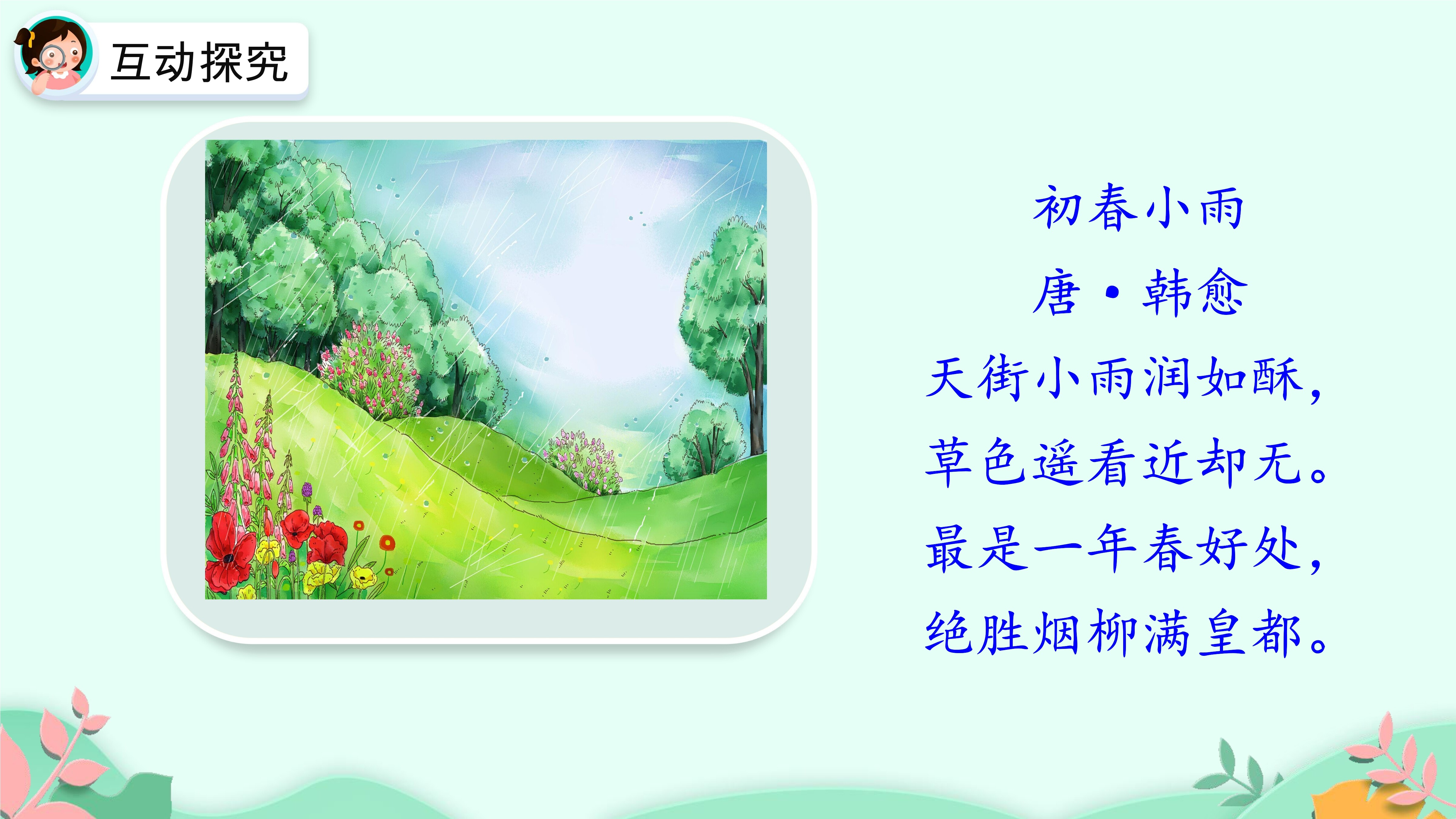 互动探究

初春小雨

唐·韩愈

天街小雨润如酥，

草色遥看近却无。

最是一年春好处，

绝胜烟柳满皇都。